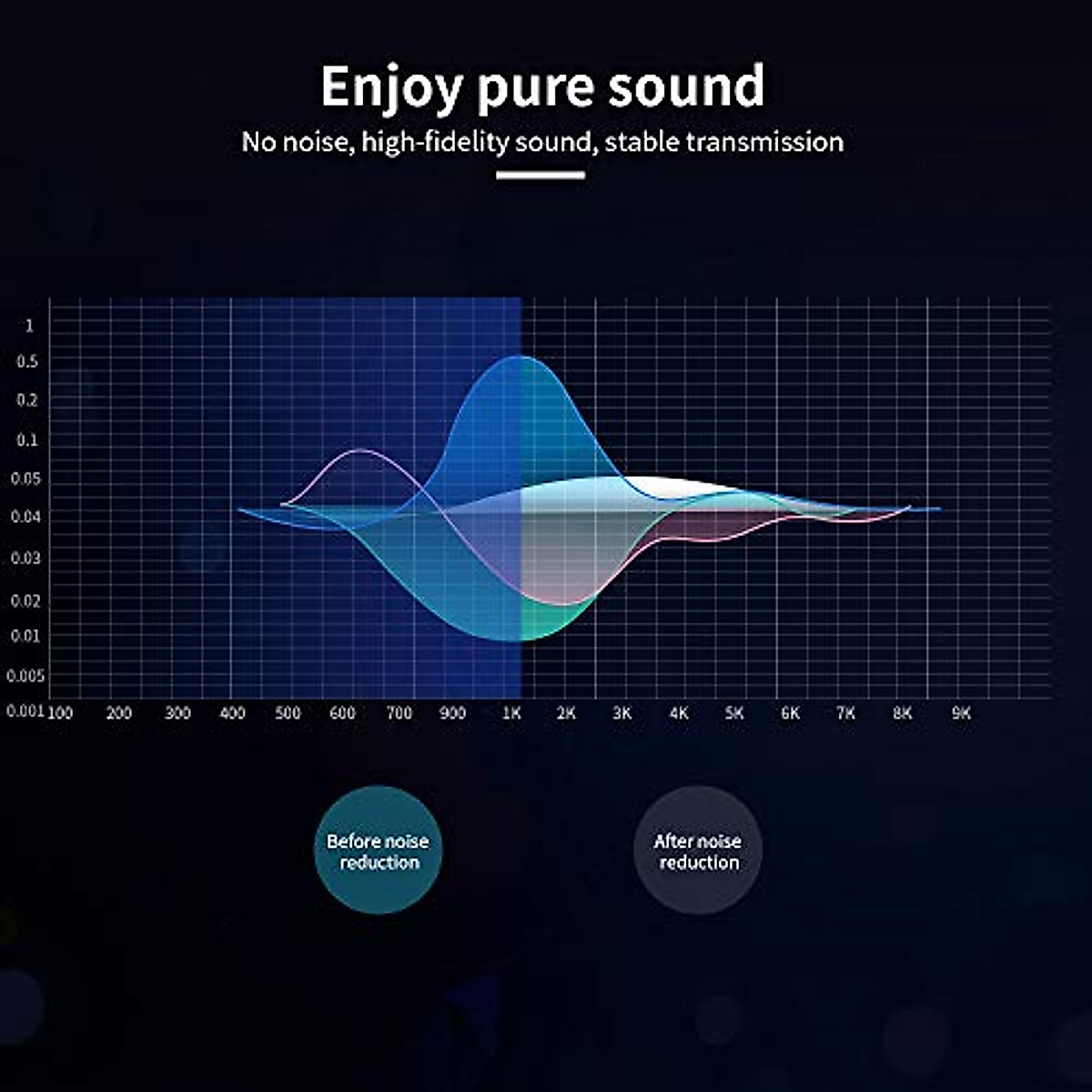 Enjoy pure sound

No noise, high-fidelity sound, stable transmission

1
0.5
0.2
0.1
0.05
0.04
0.03
0.02
0.01
0.005
0.001

100 200 300 400 500 600 700 900 1K 2K 3K 4K 5K 6K 7K 8K 9K

Before noise reduction

After noise reduction